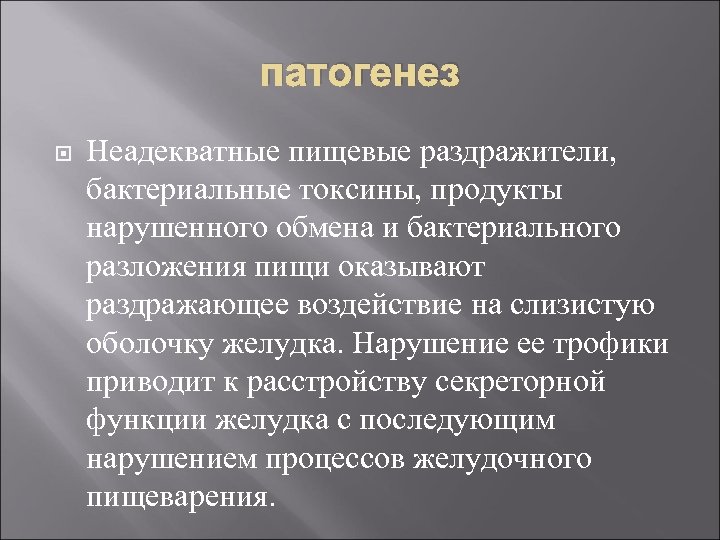 патогенез

Неадекватные пищевые раздражители, бактериальные токсины, продукты нарушенного обмена и бактериального разложения пищи оказывают раздражающее воздействие на слизистую оболочку желудка. Нарушение ее трофики приводит к расстройству секреторной функции желудка с последующим нарушением процессов желудочного пищеварения.